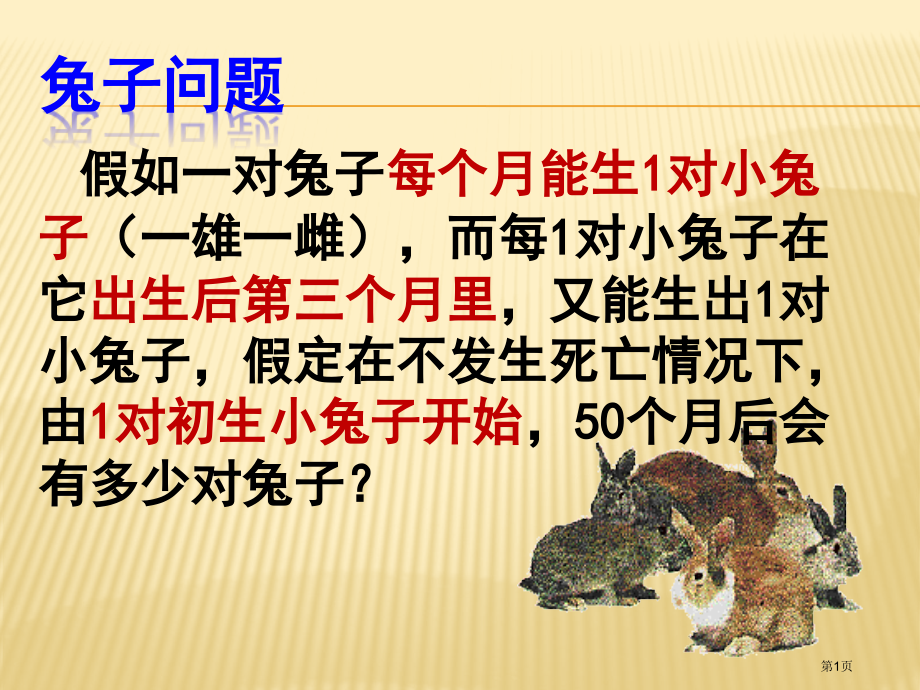 兔子问题

假如一对兔子每个月能生1对小兔子（一雄一雌），而每1对小兔子在它出生后第三个月里，又能生出1对小兔子，假定在不发生死亡情况下，由1对初生小兔子开始，50个月后会有多少对兔子？

第1页